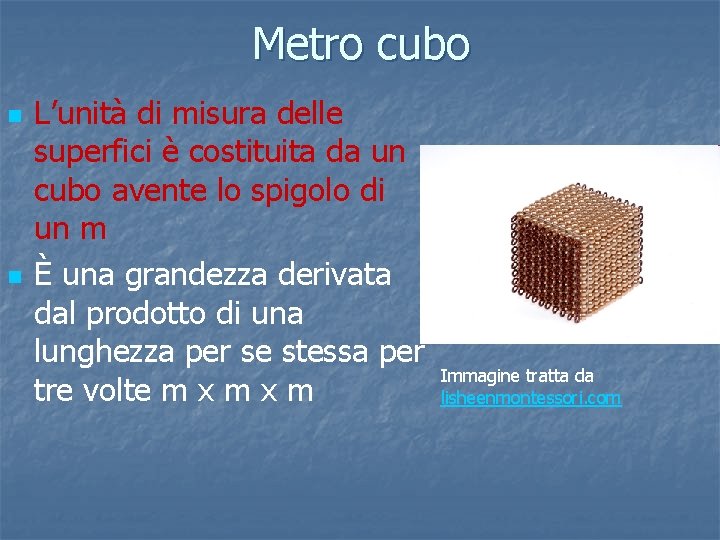 Metro cubo

L’unità di misura delle superfici è costituita da un cubo avente lo spigolo di un m

È una grandezza derivata dal prodotto di una lunghezza per se stessa per tre volte m x m x m

Immagine tratta da lisheenmontessori.com